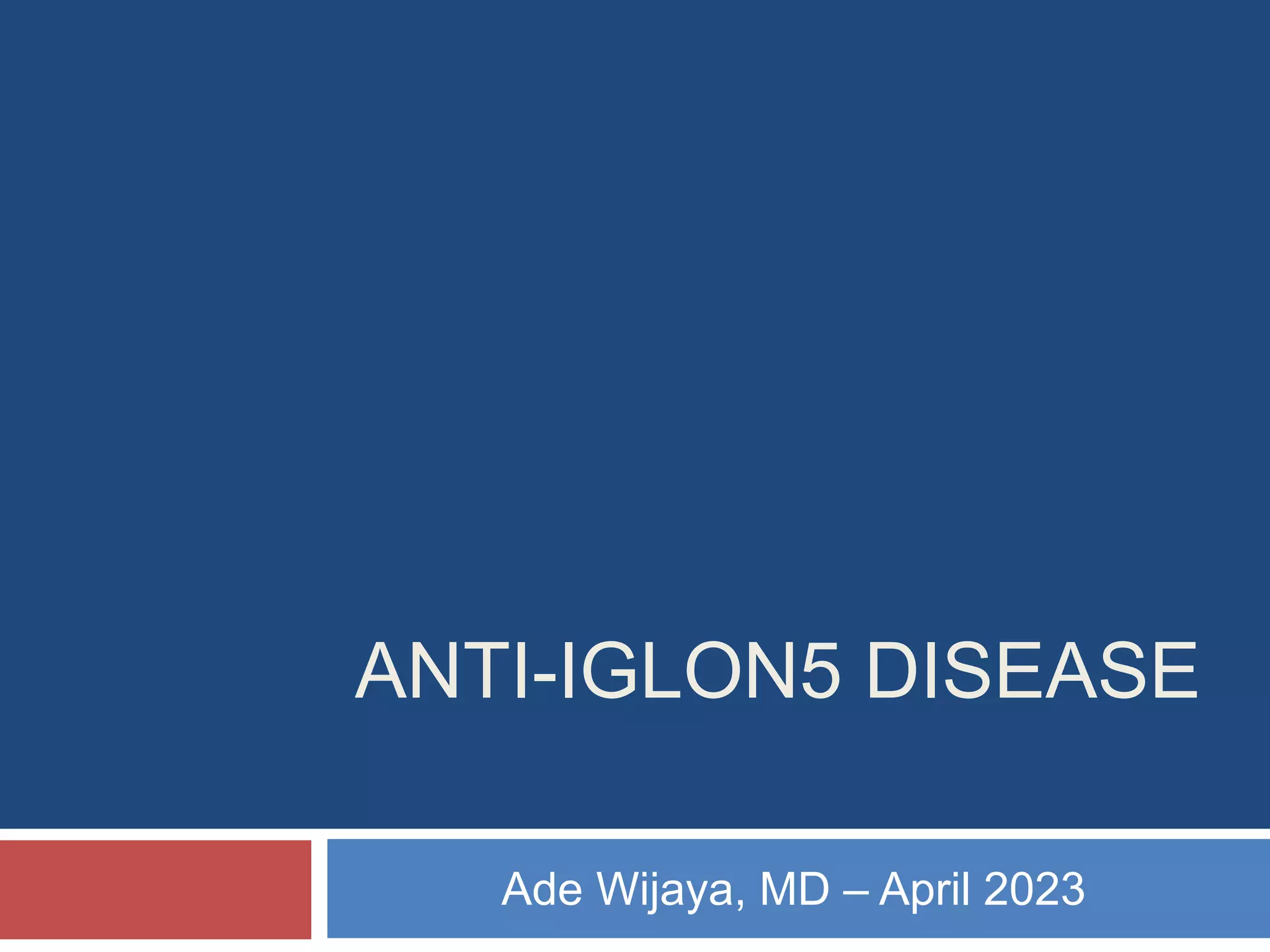 ANTI-IGLON5 DISEASE

Ade Wijaya, MD – April 2023